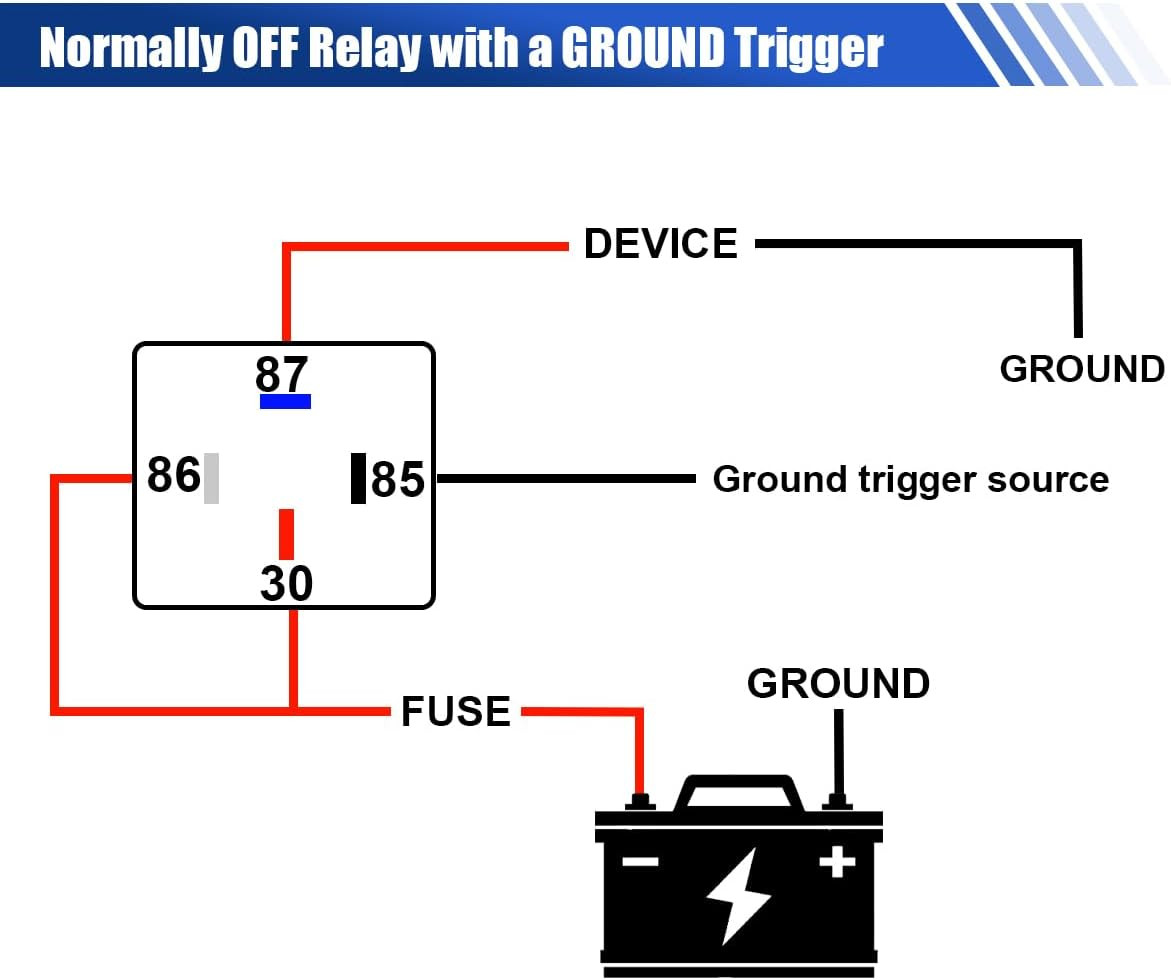 Normally OFF Relay with a GROUND Trigger

DEVICE

GROUND

87

86

85

Ground trigger source

30

FUSE

GROUND

−

+